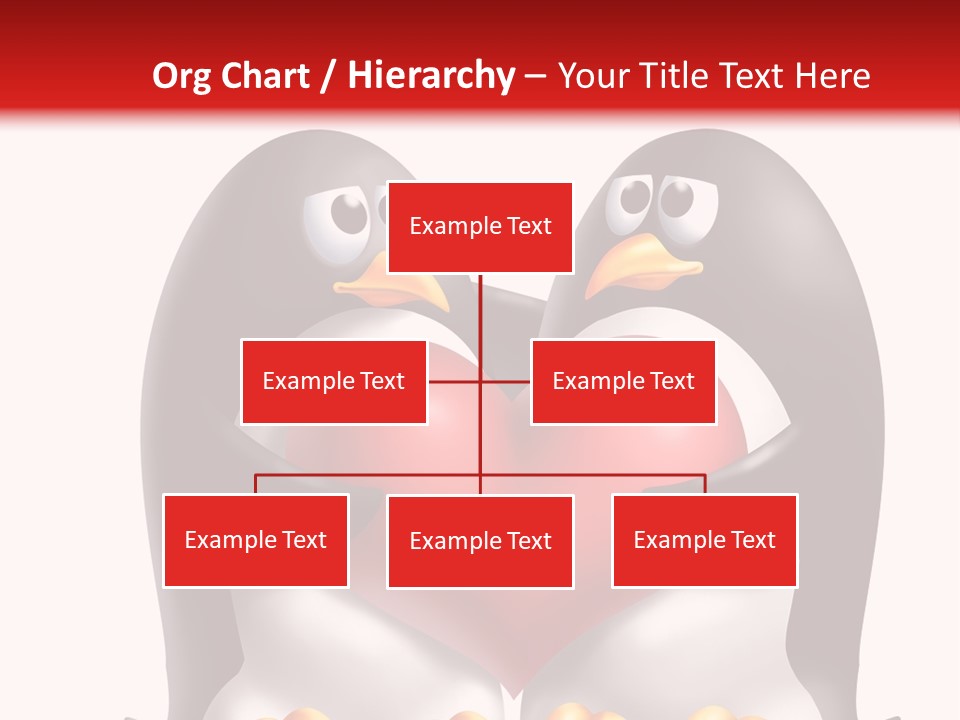 Org Chart / Hierarchy – Your Title Text Here

Example Text

Example Text

Example Text

Example Text

Example Text

Example Text